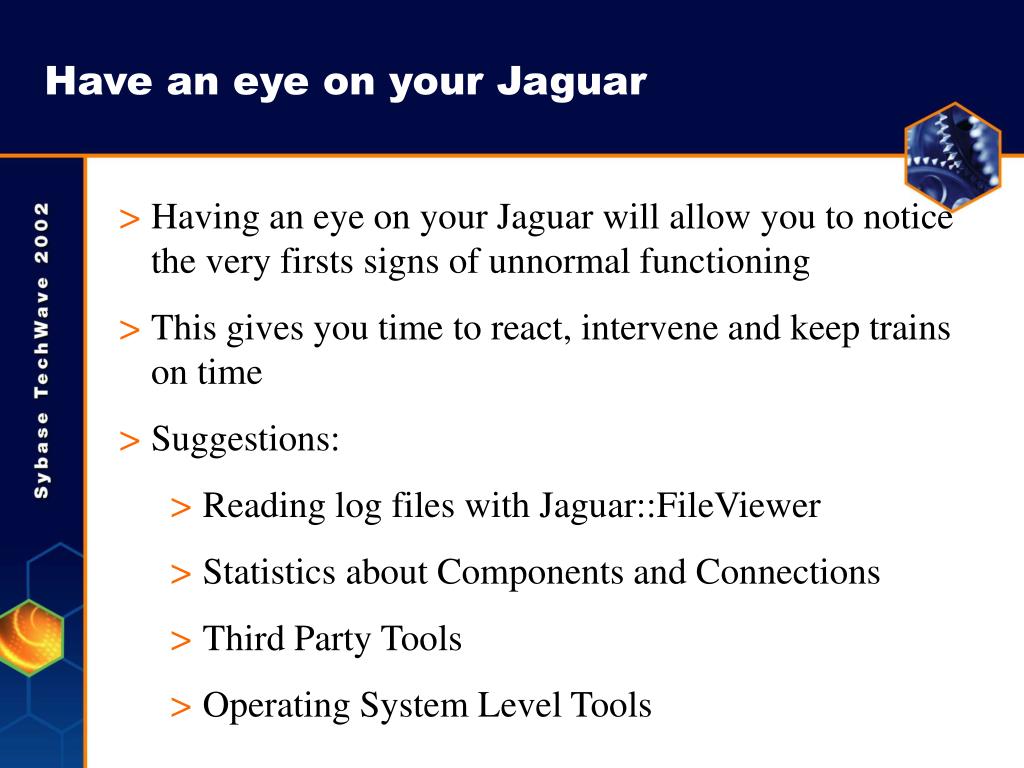 Have an eye on your Jaguar

Sybase TechWave 2002

> Having an eye on your Jaguar will allow you to notice the very firsts signs of unnormal functioning

> This gives you time to react, intervene and keep trains on time

> Suggestions:

> Reading log files with Jaguar::FileViewer

> Statistics about Components and Connections

> Third Party Tools

> Operating System Level Tools